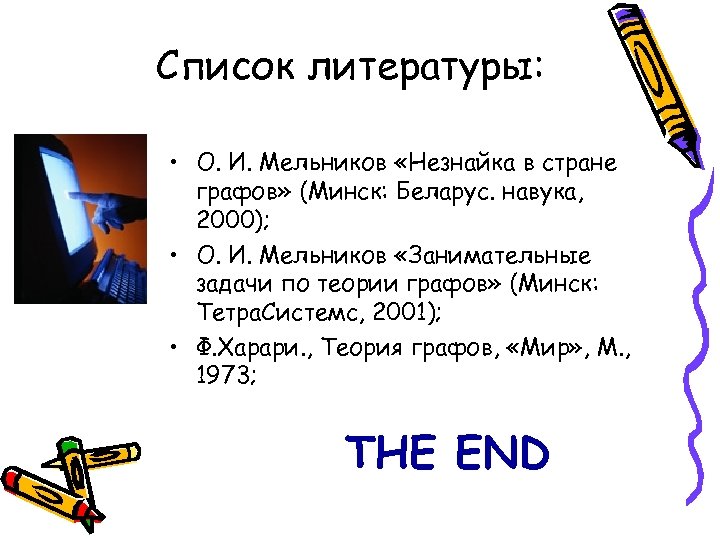 Список литературы:

• О. И. Мельников «Незнайка в стране графов» (Минск: Беларус. навука, 2000);
• О. И. Мельников «Занимательные задачи по теории графов» (Минск: ТетраСистемс, 2001);
• Ф.Харари., Теория графов, «Мир», М., 1973;

THE END